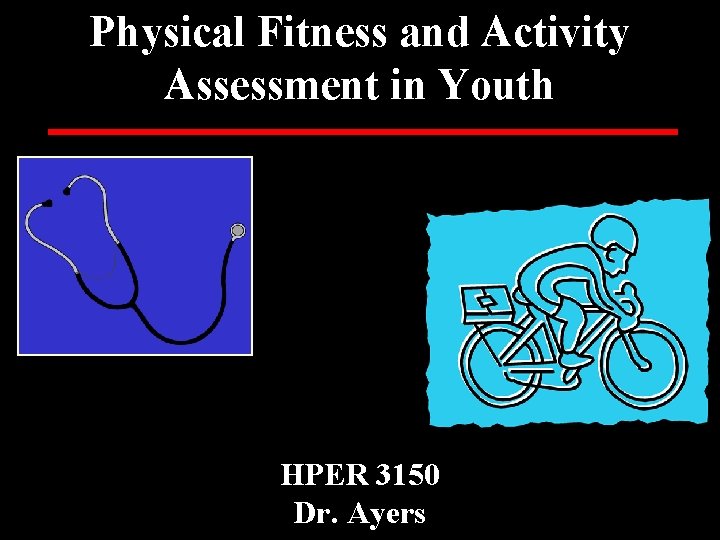 Physical Fitness and Activity Assessment in Youth

HPER 3150
Dr. Ayers